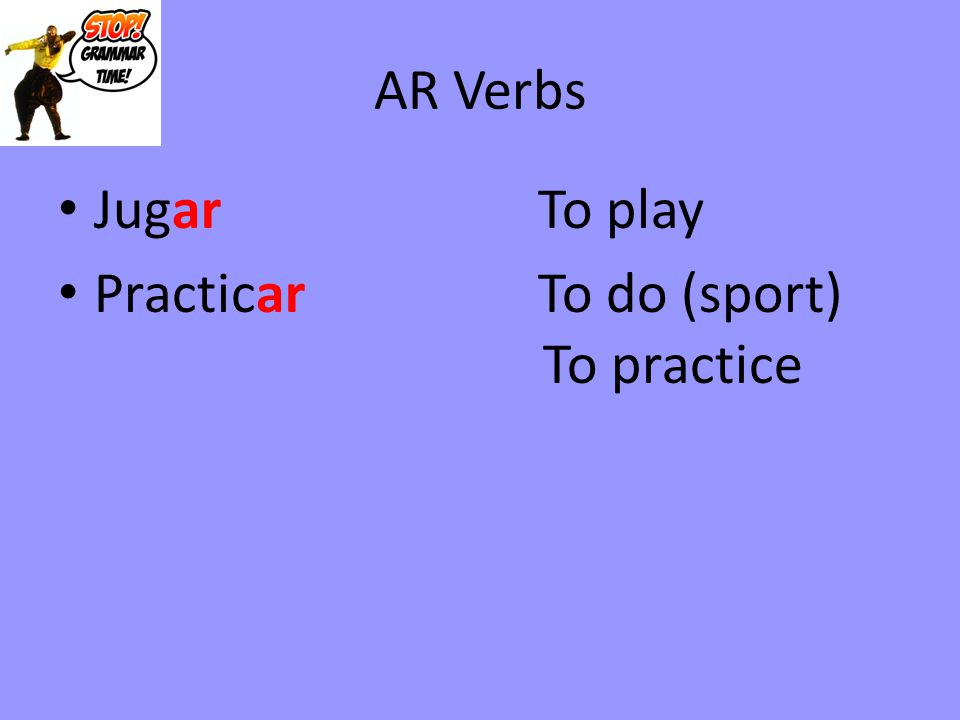 STOP! GRAMMAR TIME!

AR Verbs

• Jugar To play
• Practicar To do (sport)
To practice